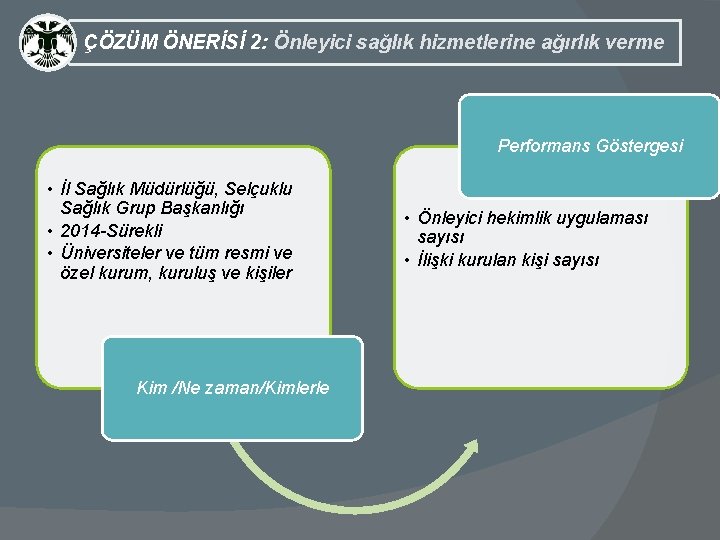 ÇÖZÜM ÖNERİSİ 2: Önleyici sağlık hizmetlerine ağırlık verme

• İl Sağlık Müdürlüğü, Selçuklu Sağlık Grup Başkanlığı
• 2014-Sürekli
• Üniversiteler ve tüm resmi ve özel kurum, kuruluş ve kişiler

Kim /Ne zaman/Kimlerle

Performans Göstergesi

• Önleyici hekimlik uygulaması sayısı
• İlişki kurulan kişi sayısı